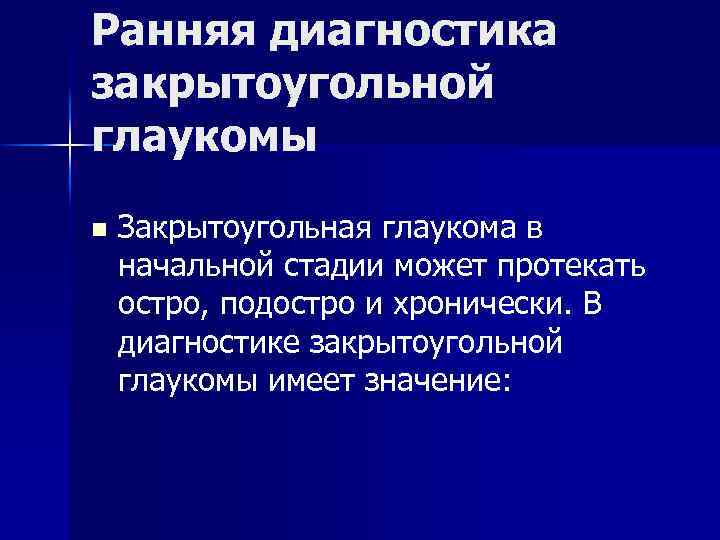 Ранняя диагностика закрытоугольной глаукомы

Закрытоугольная глаукома в начальной стадии может протекать остро, подостро и хронически. В диагностике закрытоугольной глаукомы имеет значение: